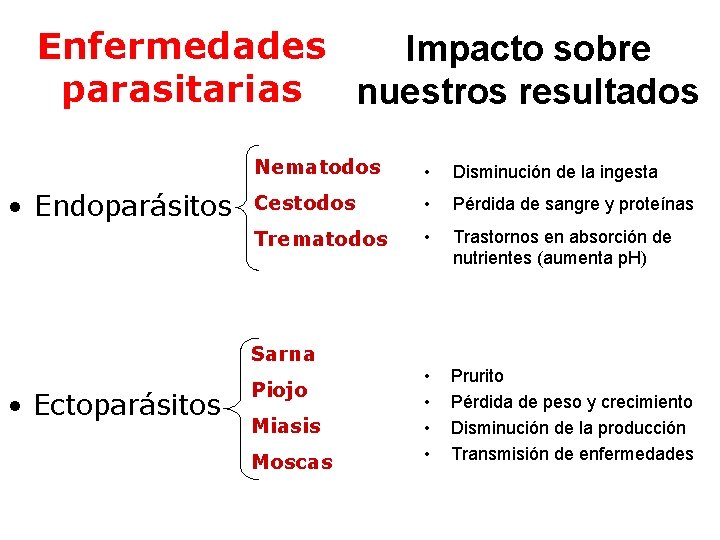 Enfermedades parasitarias

Impacto sobre nuestros resultados

• Endoparásitos

Nematodos
Cestodos
Trematodos

• Disminución de la ingesta
• Pérdida de sangre y proteínas
• Trastornos en absorción de nutrientes (aumenta pH)

• Ectoparásitos

Sarna
Piojo
Miasis
Moscas

• Prurito
• Pérdida de peso y crecimiento
• Disminución de la producción
• Transmisión de enfermedades